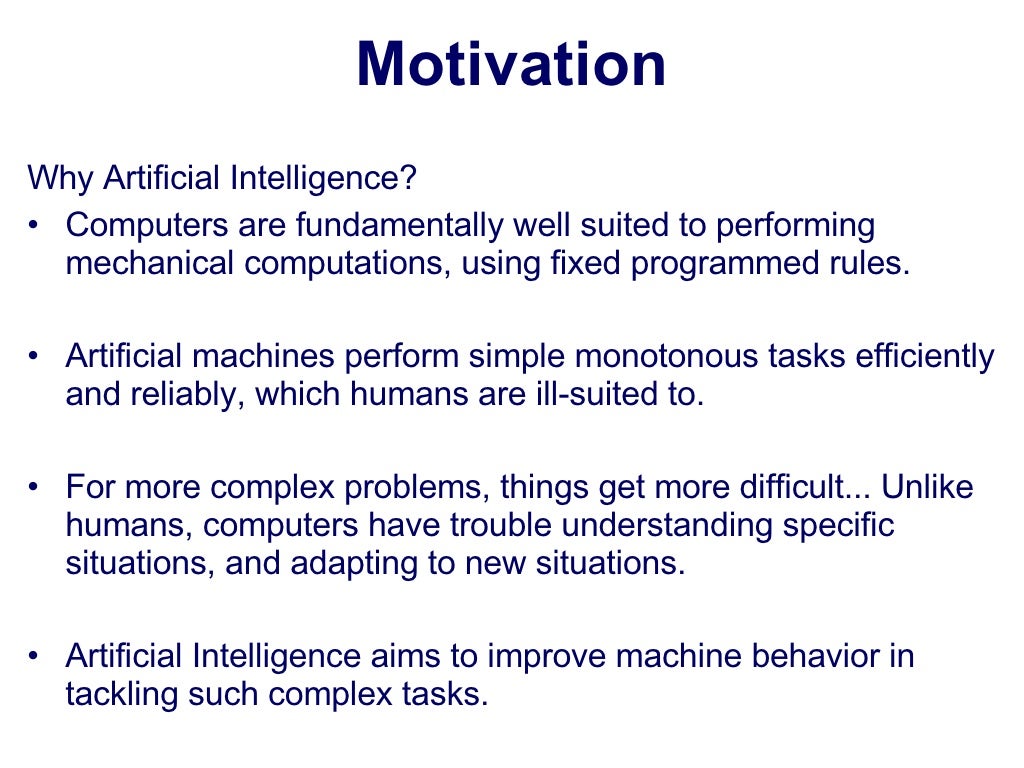 Motivation

Why Artificial Intelligence?

• Computers are fundamentally well suited to performing mechanical computations, using fixed programmed rules.

• Artificial machines perform simple monotonous tasks efficiently and reliably, which humans are ill-suited to.

• For more complex problems, things get more difficult... Unlike humans, computers have trouble understanding specific situations, and adapting to new situations.

• Artificial Intelligence aims to improve machine behavior in tackling such complex tasks.